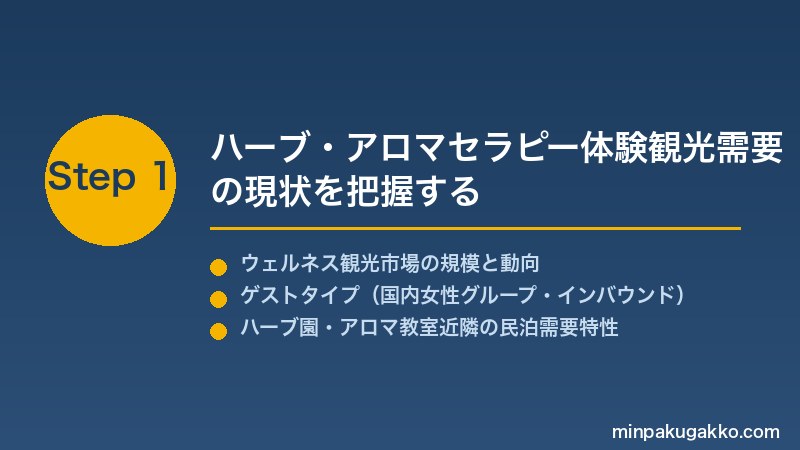 Step 1

ハーブ・アロマセラピー体験観光需要の現状を把握する

ウェルネス観光市場の規模と動向
ゲストタイプ（国内女性グループ・インバウンド）
ハーブ園・アロマ教室近隣の民泊需要特性

minpakugakko.com